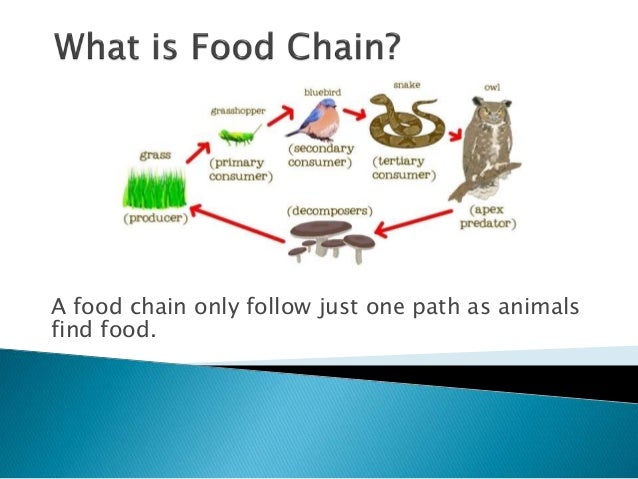 What is Food Chain?

grass
(producer)

grasshopper
(primary consumer)

bluebird
(secondary consumer)

snake
(tertiary consumer)

owl
(apex predator)

(decomposers)

A food chain only follow just one path as animals find food.